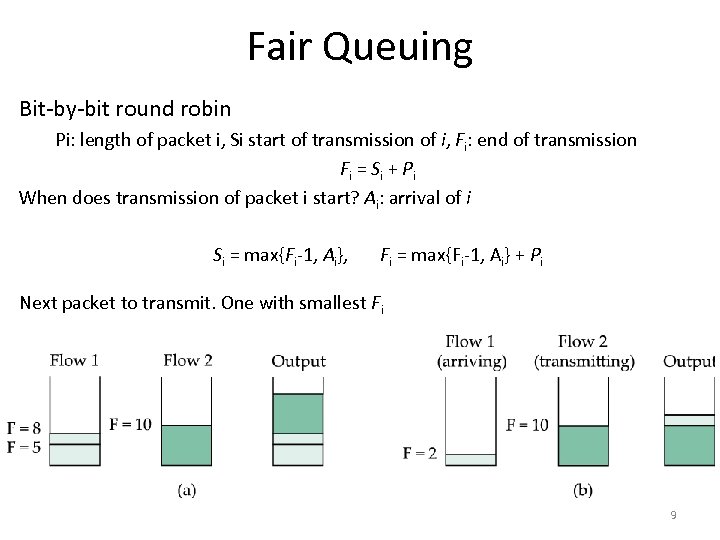 Fair Queuing

Bit-by-bit round robin

Pi: length of packet i, Si start of transmission of $i$, $F_i$: end of transmission

$F_i = S_i + P_i$

When does transmission of packet i start? $A_i$: arrival of $i$

$S_i = \max\{F_i\text{-}1, A_i\}$, $F_i = \max\{F_i\text{-}1, A_i\} + P_i$

Next packet to transmit. One with smallest $F_i$

Flow 1

Flow 2

Output

F = 8
F = 5

F = 10

(a)

Flow 1 (arriving)

Flow 2 (transmitting)

Output

F = 2

F = 10

(b)

9